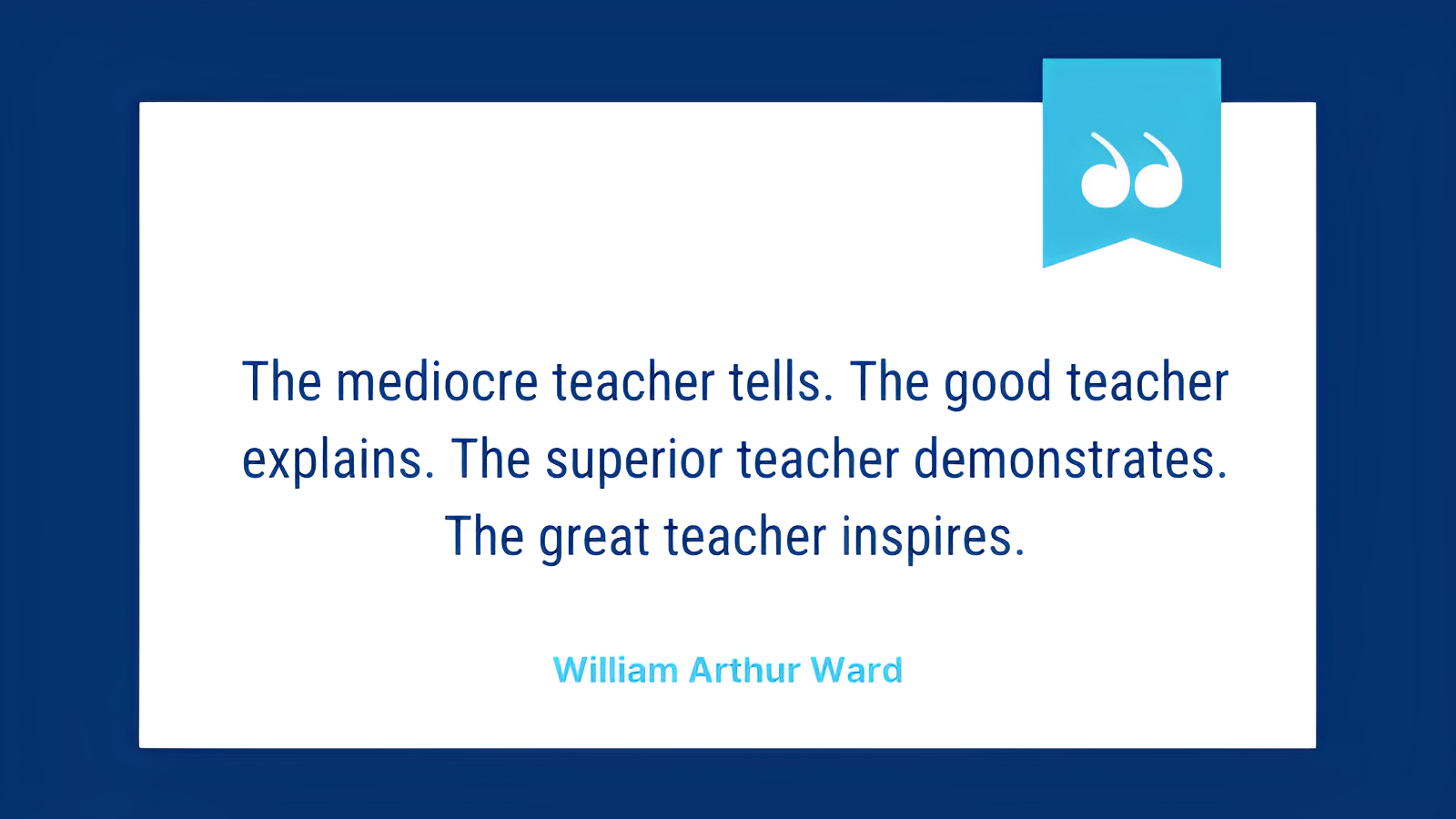 The mediocre teacher tells. The good teacher explains. The superior teacher demonstrates. The great teacher inspires.

William Arthur Ward